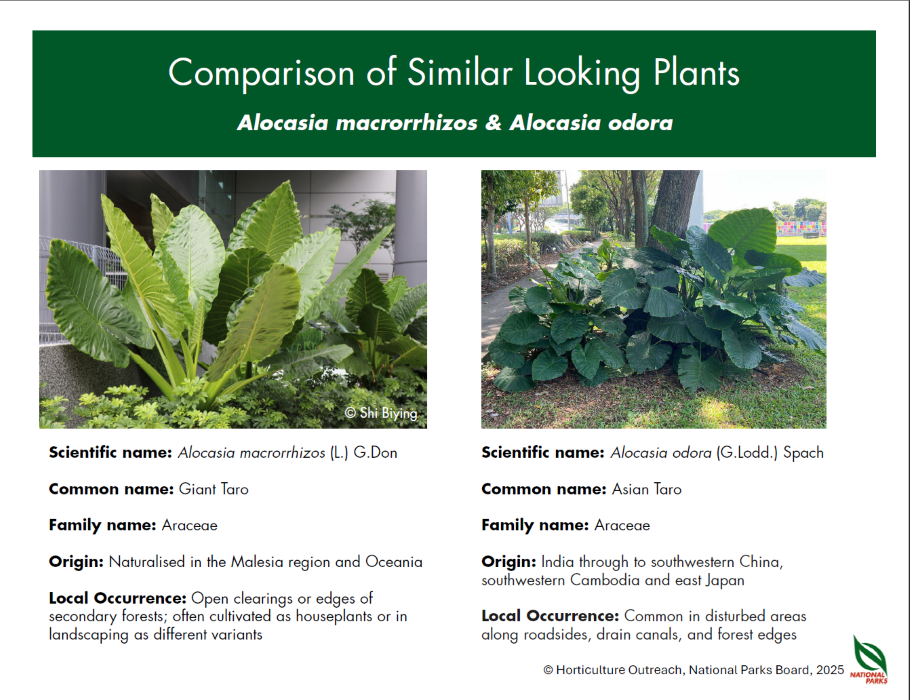 Comparison of Similar Looking Plants

Alocasia macrorrhizos & Alocasia odora

© Shi Biying

Scientific name: Alocasia macrorrhizos (L.) G.Don

Common name: Giant Taro

Family name: Araceae

Origin: Naturalised in the Malesia region and Oceania

Local Occurrence: Open clearings or edges of secondary forests; often cultivated as houseplants or in landscaping as different variants

Scientific name: Alocasia odora (G.Lodd.) Spach

Common name: Asian Taro

Family name: Araceae

Origin: India through to southwestern China, southwestern Cambodia and east Japan

Local Occurrence: Common in disturbed areas along roadsides, drain canals, and forest edges

© Horticulture Outreach, National Parks Board, 2025

NATIONAL PARKS